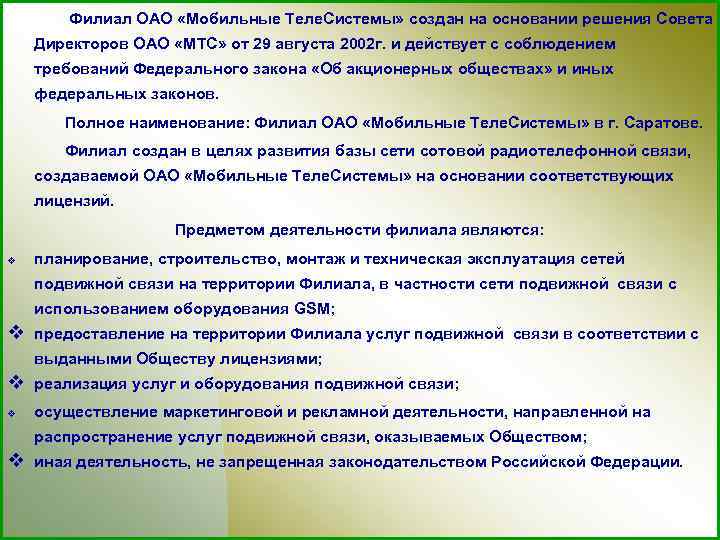 Филиал ОАО «Мобильные ТелеСистемы» создан на основании решения Совета Директоров ОАО «МТС» от 29 августа 2002г. и действует с соблюдением требований Федерального закона «Об акционерных обществах» и иных федеральных законов.

Полное наименование: Филиал ОАО «Мобильные ТелеСистемы» в г. Саратове.

Филиал создан в целях развития базы сети сотовой радиотелефонной связи, создаваемой ОАО «Мобильные ТелеСистемы» на основании соответствующих лицензий.

Предметом деятельности филиала являются:

❖ планирование, строительство, монтаж и техническая эксплуатация сетей подвижной связи на территории Филиала, в частности сети подвижной связи с использованием оборудования GSM;

❖ предоставление на территории Филиала услуг подвижной связи в соответствии с выданными Обществу лицензиями;

❖ реализация услуг и оборудования подвижной связи;

❖ осуществление маркетинговой и рекламной деятельности, направленной на распространение услуг подвижной связи, оказываемых Обществом;

❖ иная деятельность, не запрещенная законодательством Российской Федерации.